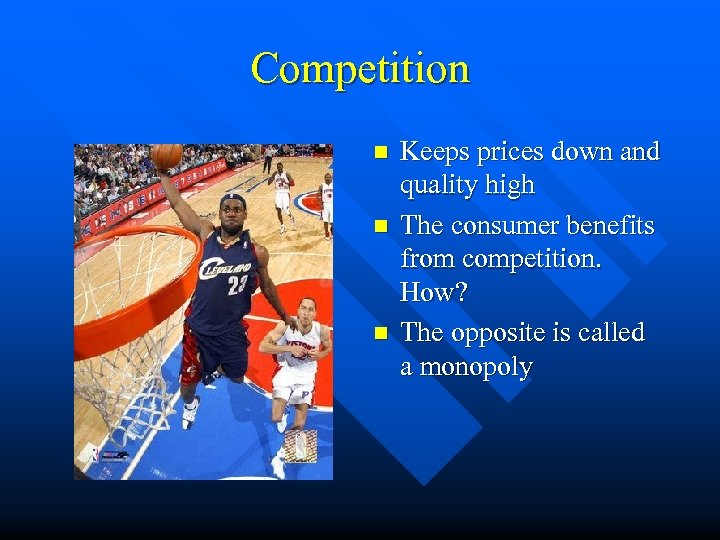 Competition

CLEVELAND 23

- Keeps prices down and quality high
- The consumer benefits from competition. How?
- The opposite is called a monopoly